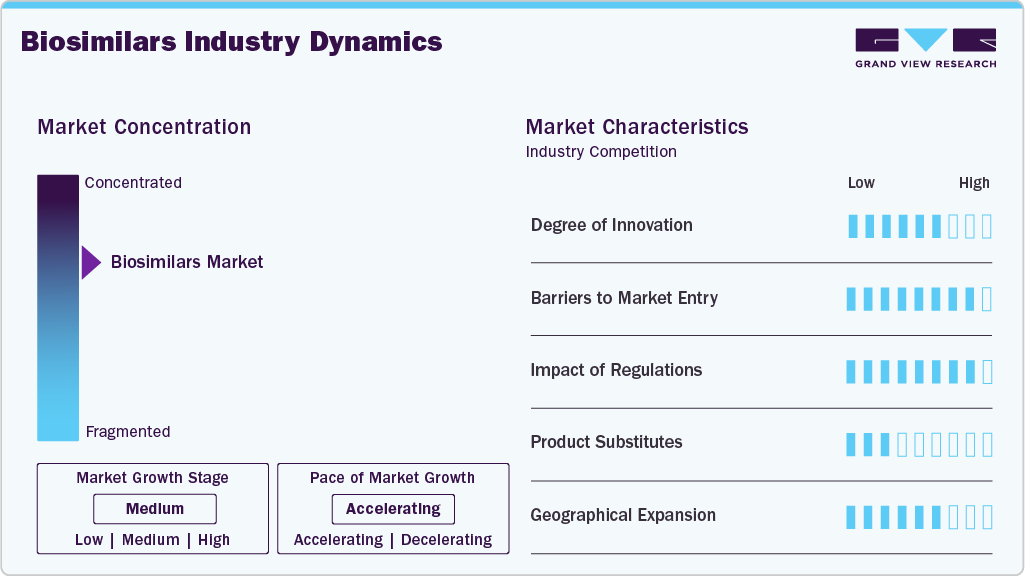 Biosimilars Industry Dynamics

GRAND VIEW RESEARCH

Market Concentration

Concentrated

Biosimilars Market

Fragmented

Market Growth Stage
Medium
Low | Medium | High

Pace of Market Growth
Accelerating
Accelerating | Decelerating

Market Characteristics
Industry Competition

Low High

Degree of Innovation

Barriers to Market Entry

Impact of Regulations

Product Substitutes

Geographical Expansion